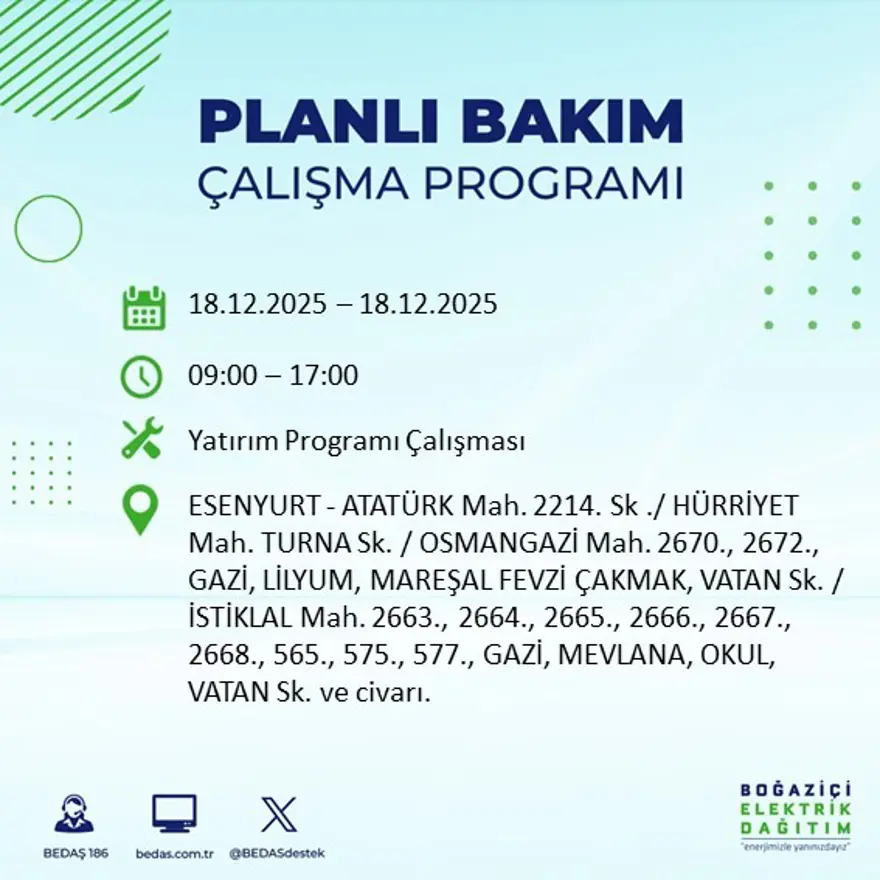 PLANLI BAKIM
ÇALIŞMA PROGRAMI

18.12.2025 – 18.12.2025

09:00 – 17:00

Yatırım Programı Çalışması

ESENYURT - ATATÜRK Mah. 2214. Sk ./ HÜRRİYET Mah. TURNA Sk. / OSMANGAZİ Mah. 2670., 2672., GAZİ, LİLYUM, MAREŞAL FEVZİ ÇAKMAK, VATAN Sk. / İSTİKLAL Mah. 2663., 2664., 2665., 2666., 2667., 2668., 565., 575., 577., GAZİ, MEVLANA, OKUL, VATAN Sk. ve civarı.

BEDAŞ 186

bedas.com.tr

@BEDASdestek

BOĞAZİÇİ
ELEKTRİK
DAĞITIM
"enerjimizle yanınızdayız"